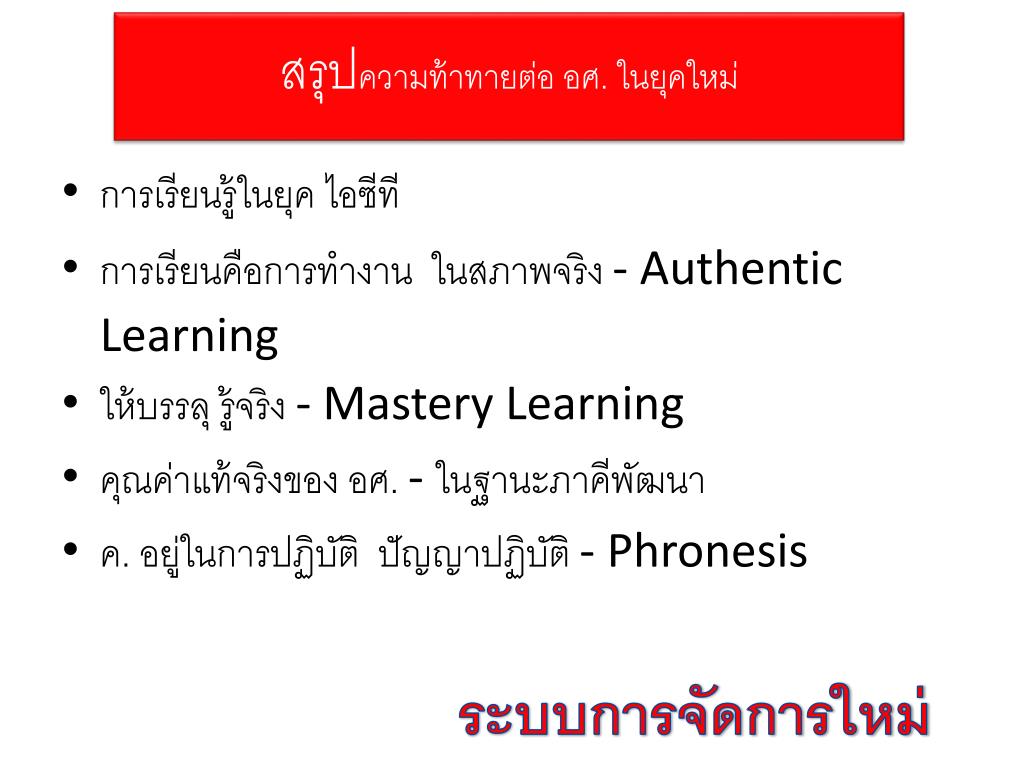 สรุปความท้าทายต่อ อศ. ในยุคใหม่

• การเรียนรู้ในยุค ไอซีที
• การเรียนคือการทำงาน ในสภาพจริง - Authentic Learning
• ให้บรรลุ รู้จริง - Mastery Learning
• คุณค่าแท้จริงของ อศ. - ในฐานะภาคีพัฒนา
• ค. อยู่ในการปฏิบัติ ปัญญาปฏิบัติ - Phronesis

ระบบการจัดการใหม่